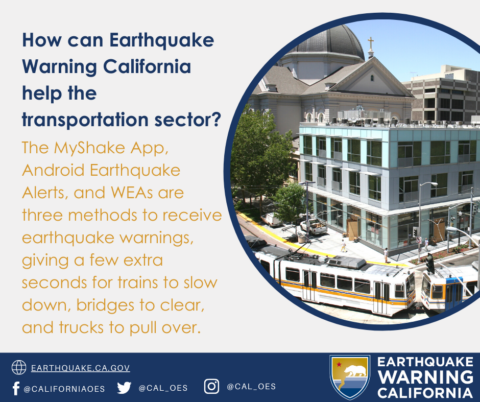 How can Earthquake Warning California help the transportation sector?

The MyShake App, Android Earthquake Alerts, and WEAs are three methods to receive earthquake warnings, giving a few extra seconds for trains to slow down, bridges to clear, and trucks to pull over.

EARTHQUAKE.CA.GOV

@CALIFORNIAOES @CAL_OES @CAL_OES

EARTHQUAKE WARNING CALIFORNIA